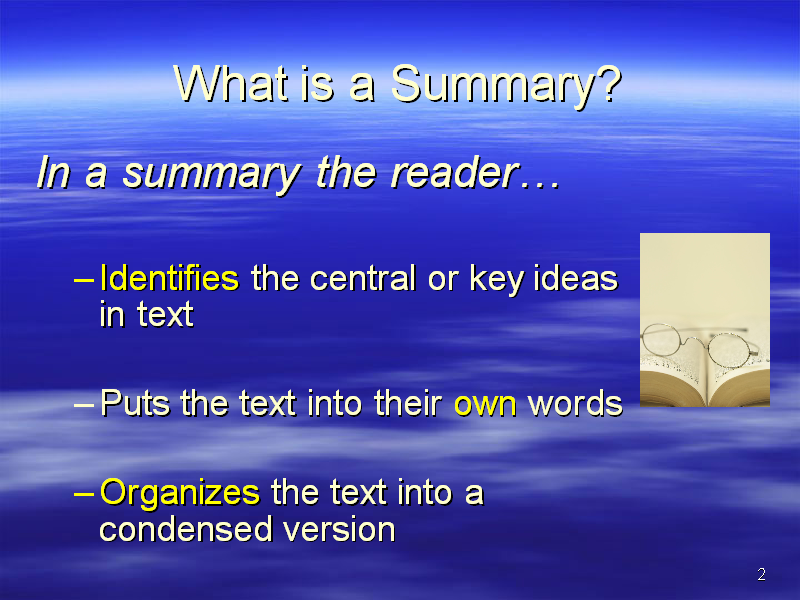 What is a Summary?

In a summary the reader…

– Identifies the central or key ideas in text

– Puts the text into their own words

– Organizes the text into a condensed version

2